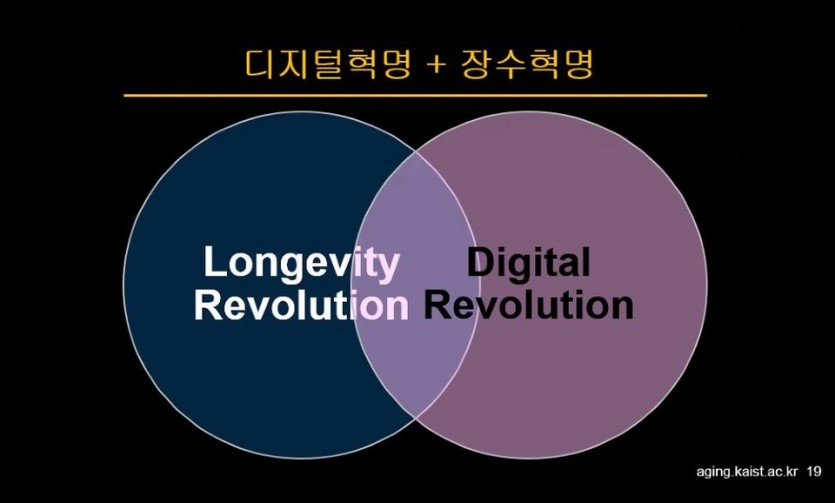 디지털혁명 + 장수혁명

Longevity Revolution

Digital Revolution

aging.kaist.ac.kr 19